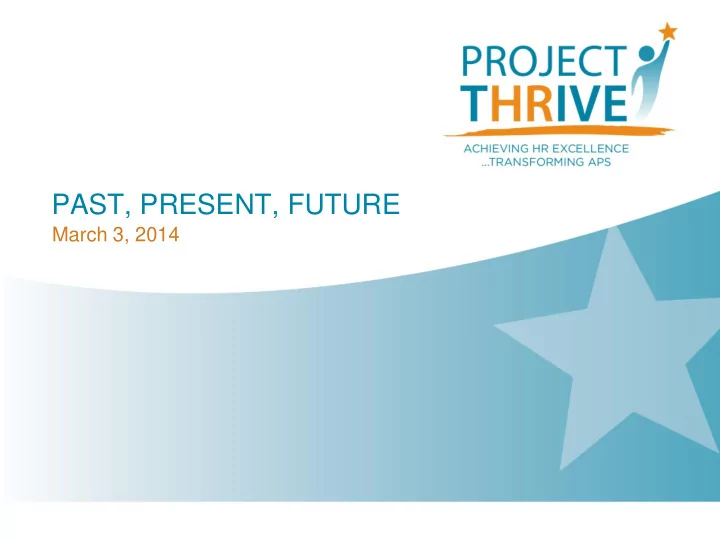 PROJECT THRIVE
ACHIEVING HR EXCELLENCE ...TRANSFORMING APS

PAST, PRESENT, FUTURE
March 3, 2014